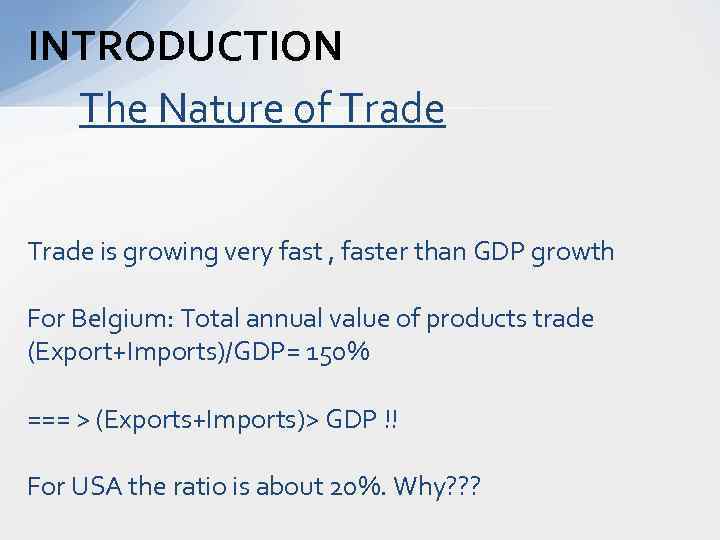 INTRODUCTION

The Nature of Trade

Trade is growing very fast , faster than GDP growth

For Belgium: Total annual value of products trade (Export+Imports)/GDP= 150%

=== > (Exports+Imports)> GDP !!

For USA the ratio is about 20%. Why???